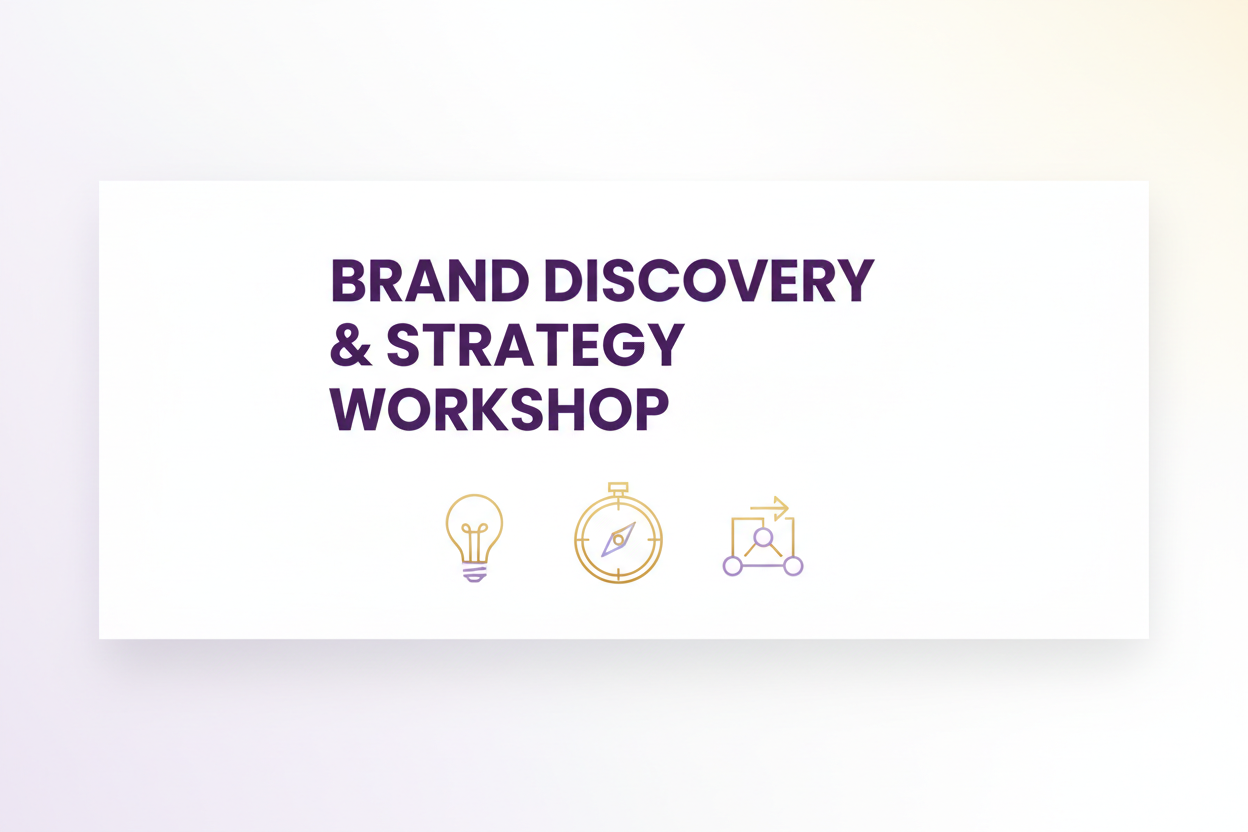 BRAND DISCOVERY
& STRATEGY
WORKSHOP